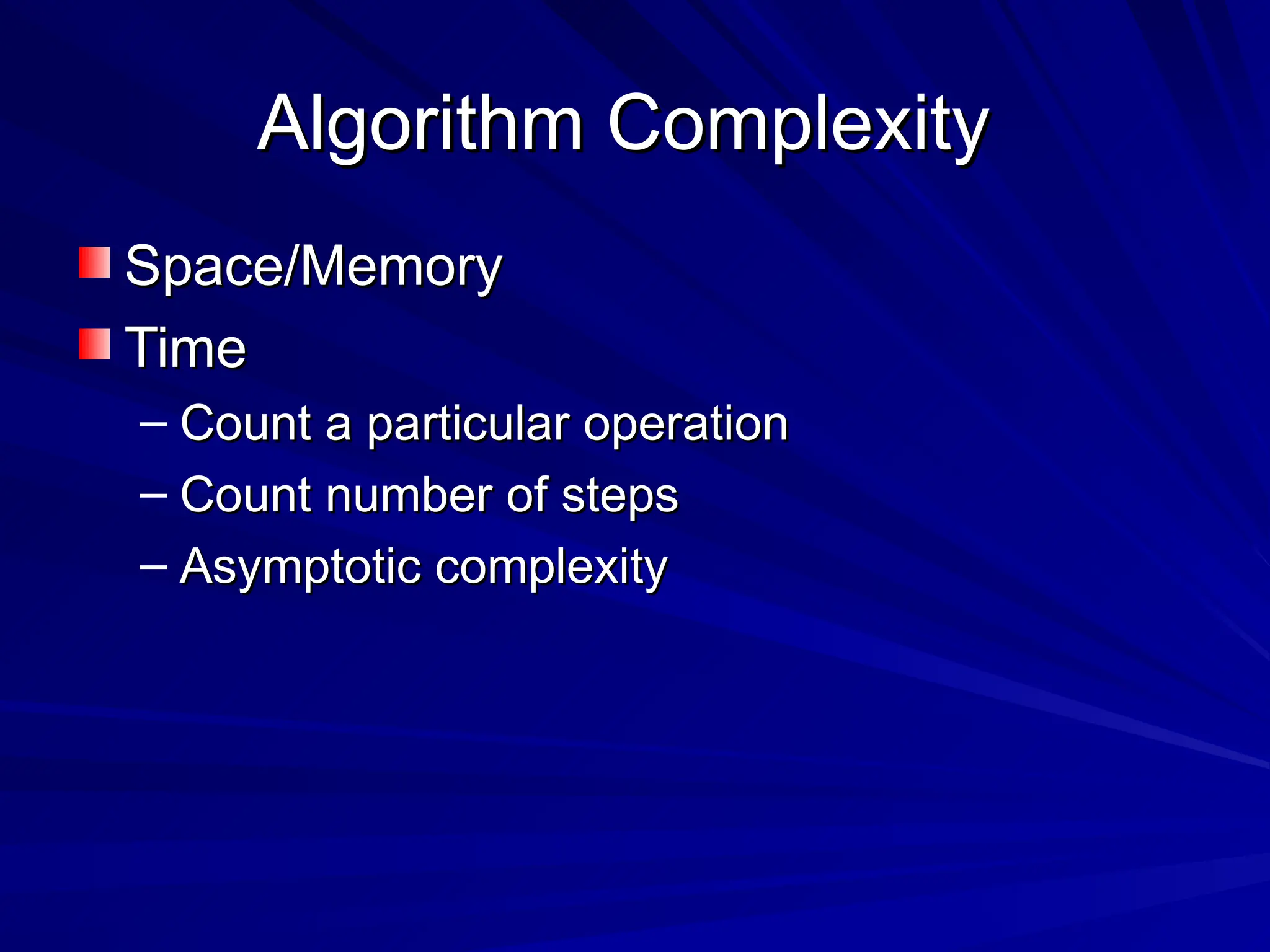 Algorithm Complexity

Space/Memory

Time

– Count a particular operation

– Count number of steps

– Asymptotic complexity